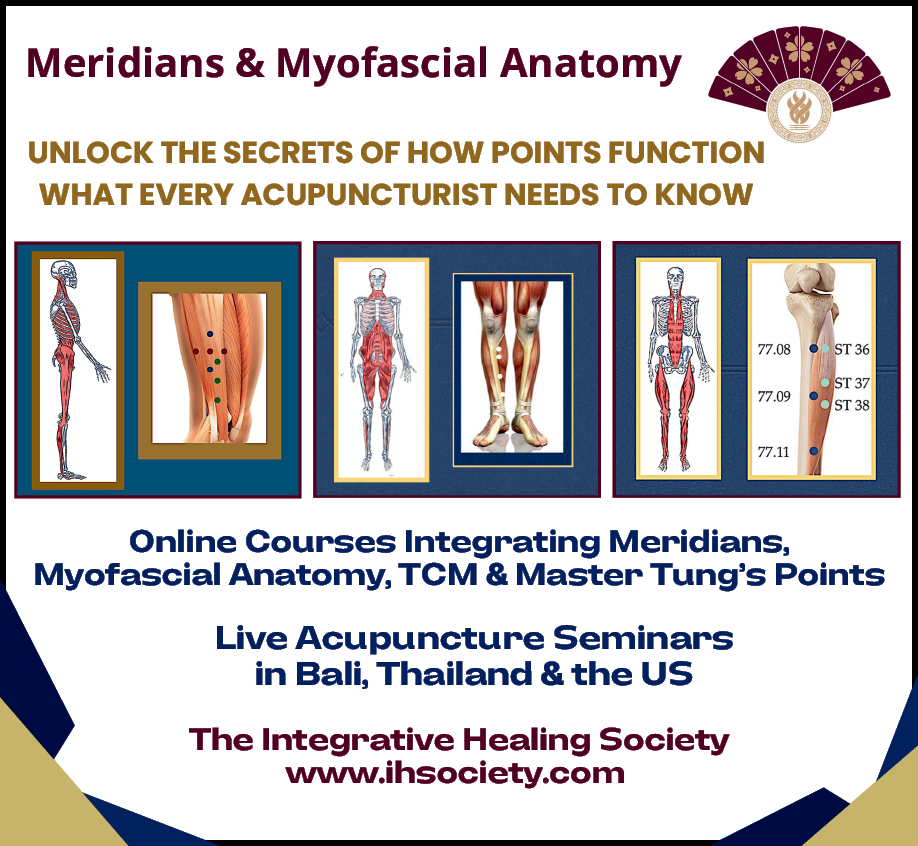 Meridians & Myofascial Anatomy

UNLOCK THE SECRETS OF HOW POINTS FUNCTION
WHAT EVERY ACUPUNCTURIST NEEDS TO KNOW

77.08
ST 36
ST 37
77.09
ST 38
77.11

Online Courses Integrating Meridians, Myofascial Anatomy, TCM & Master Tung's Points

Live Acupuncture Seminars in Bali, Thailand & the US

The Integrative Healing Society
www.ihsociety.com